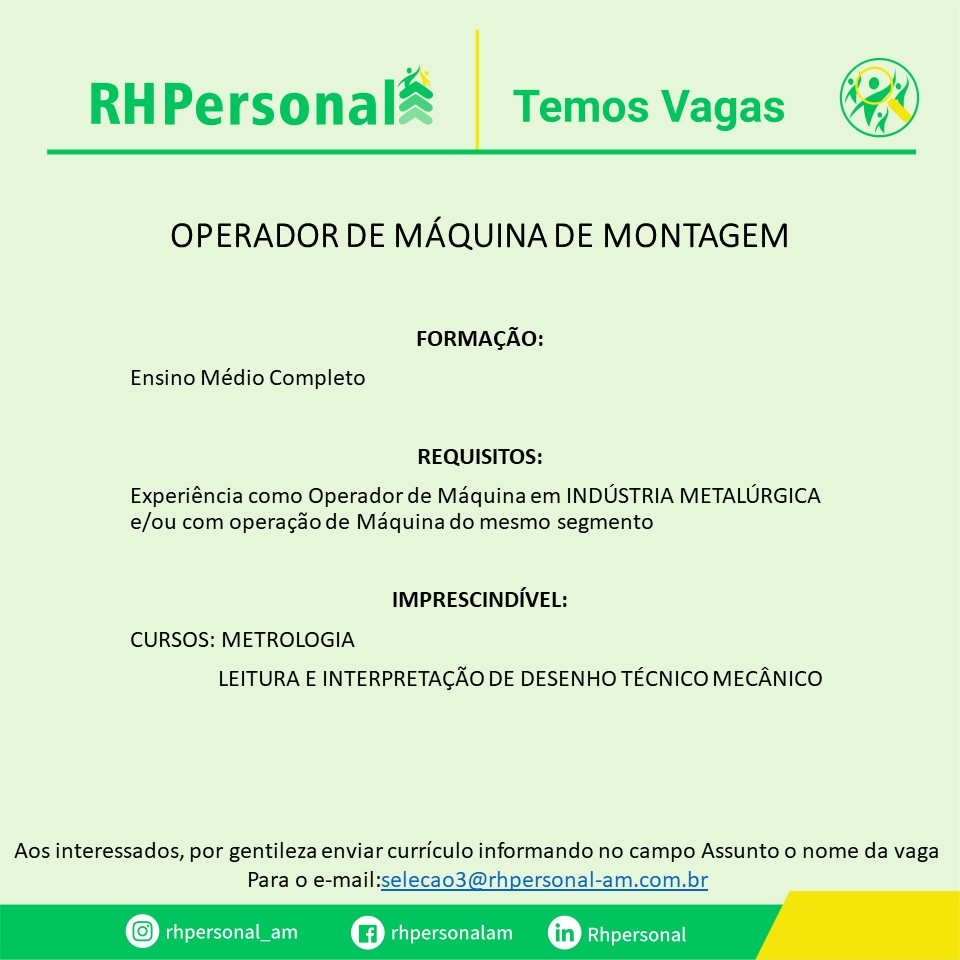 RHPersonal

Temos Vagas

OPERADOR DE MÁQUINA DE MONTAGEM

FORMAÇÃO:

Ensino Médio Completo

REQUISITOS:

Experiência como Operador de Máquina em INDÚSTRIA METALÚRGICA e/ou com operação de Máquina do mesmo segmento

IMPRESCINDÍVEL:

CURSOS: METROLOGIA
LEITURA E INTERPRETAÇÃO DE DESENHO TÉCNICO MECÂNICO

Aos interessados, por gentileza enviar currículo informando no campo Assunto o nome da vaga
Para o e-mail:selecao3@rhpersonal-am.com.br

rhpersonal_am

rhpersonalam

Rhpersonal